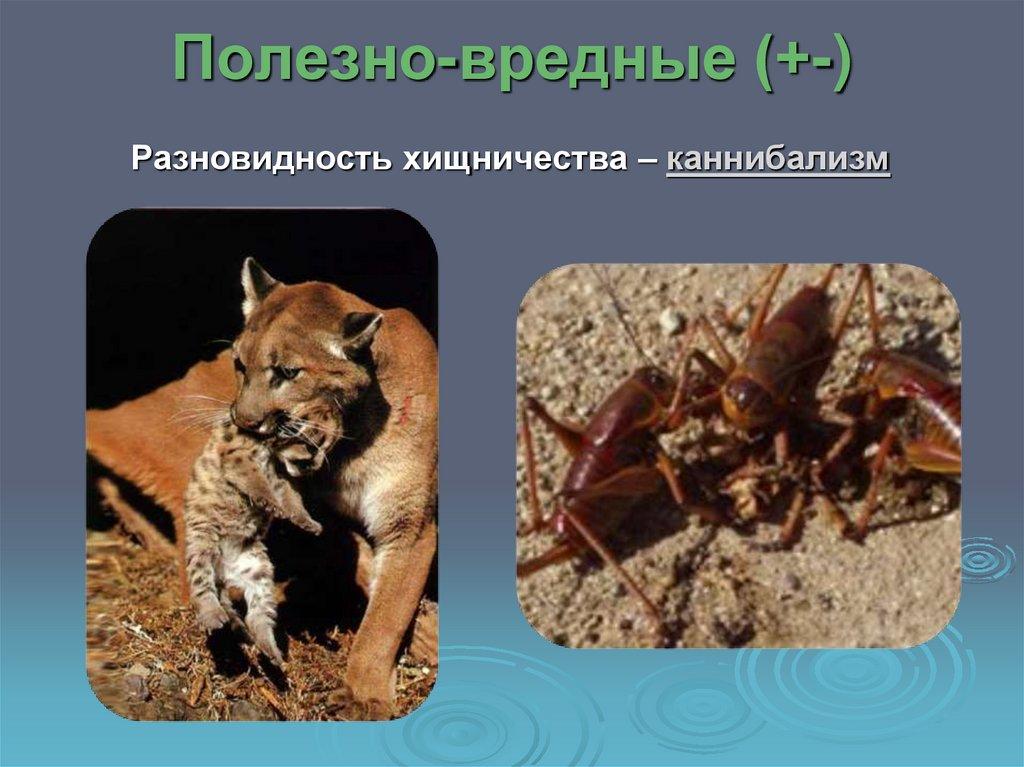 Полезно-вредные (+-)

Разновидность хищничества – каннибализм